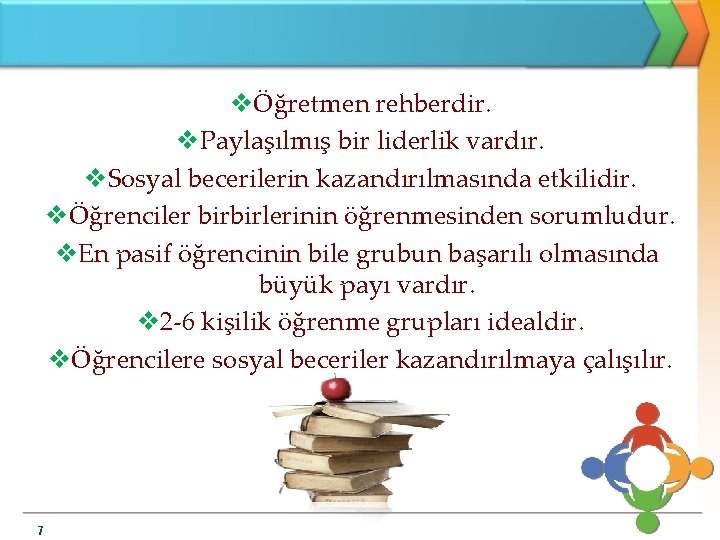 ❖Öğretmen rehberdir.

❖Paylaşılmış bir liderlik vardır.

❖Sosyal becerilerin kazandırılmasında etkilidir.

❖Öğrenciler birbirlerinin öğrenmesinden sorumludur.

❖En pasif öğrencinin bile grubun başarılı olmasında büyük payı vardır.

❖2-6 kişilik öğrenme grupları idealdir.

❖Öğrencilere sosyal beceriler kazandırılmaya çalışılır.

7